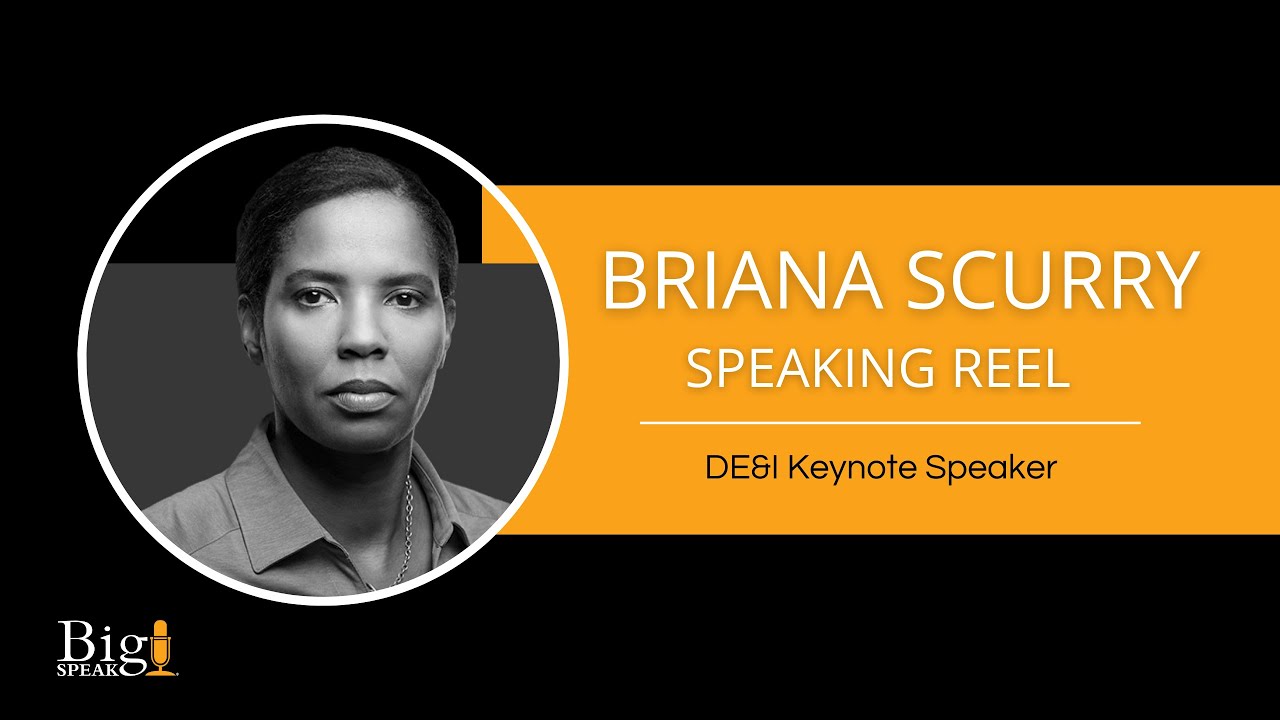 BRIANA SCURRY
SPEAKING REEL

DE&I Keynote Speaker

Big SPEAK